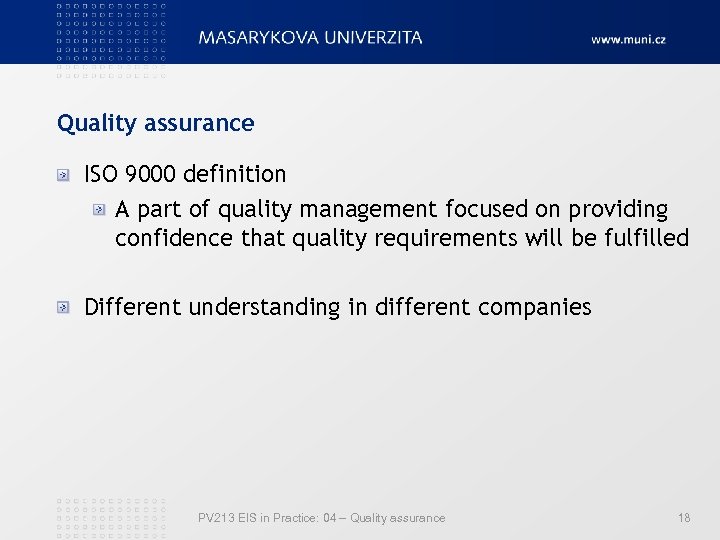 MASARYKOVA UNIVERZITA

www.muni.cz

Quality assurance

ISO 9000 definition

A part of quality management focused on providing confidence that quality requirements will be fulfilled

Different understanding in different companies

PV213 EIS in Practice: 04 – Quality assurance

18